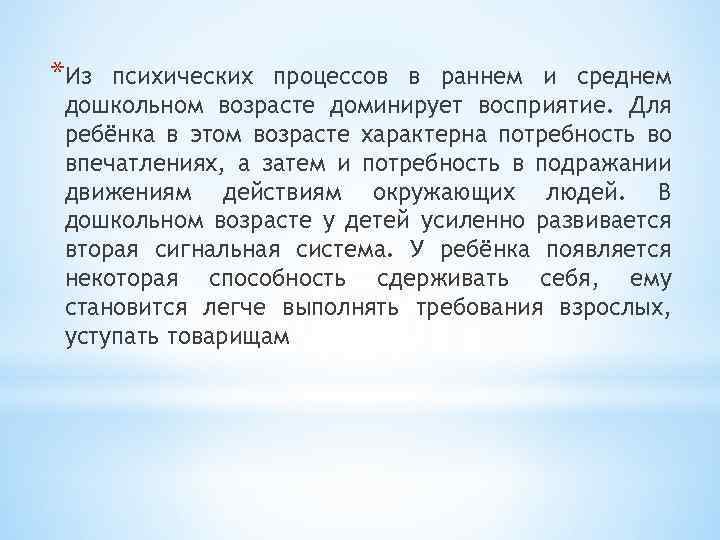 *Из психических процессов в раннем и среднем дошкольном возрасте доминирует восприятие. Для ребёнка в этом возрасте характерна потребность во впечатлениях, а затем и потребность в подражании движениям действиям окружающих людей. В дошкольном возрасте у детей усиленно развивается вторая сигнальная система. У ребёнка появляется некоторая способность сдерживать себя, ему становится легче выполнять требования взрослых, уступать товарищам